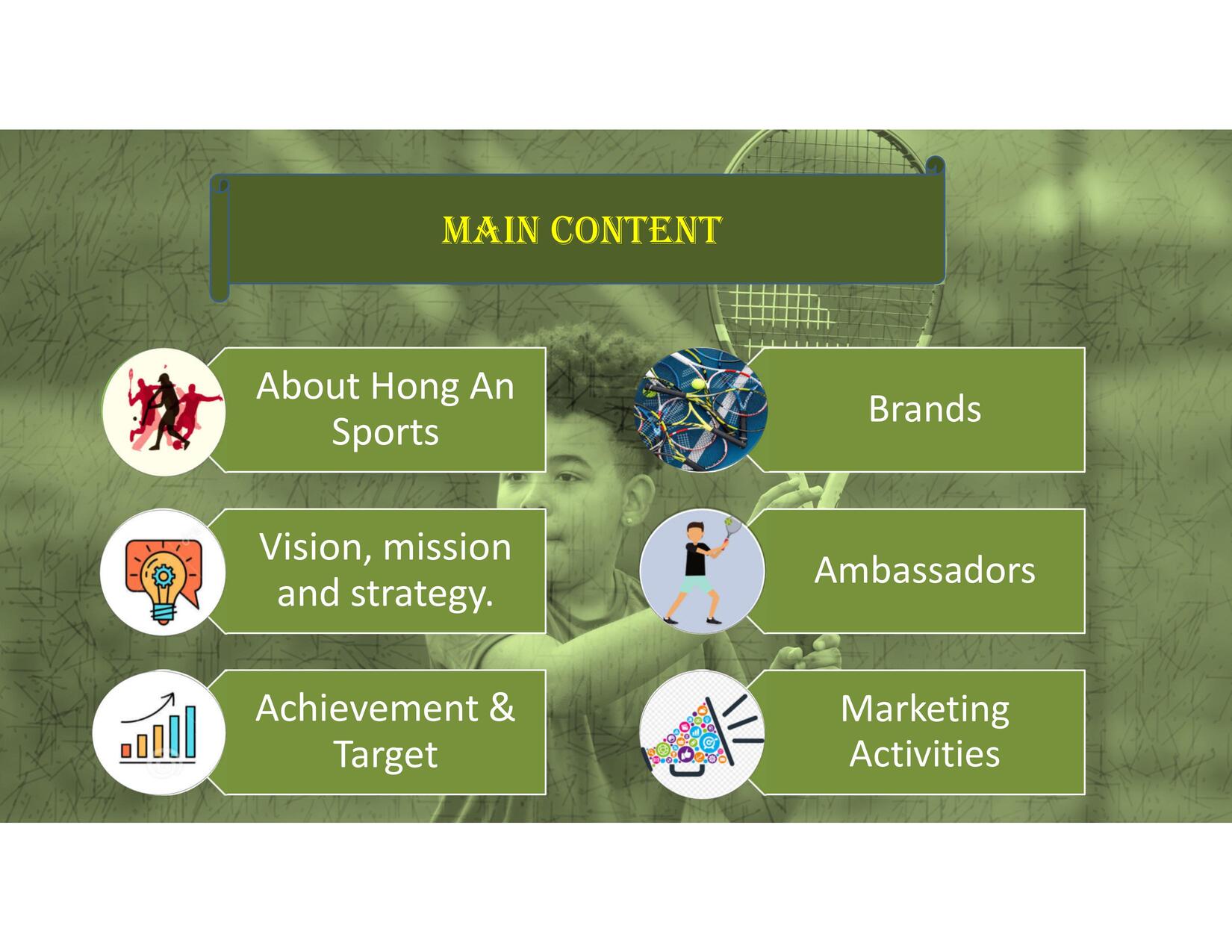 MAIN CONTENT

About Hong An Sports

Vision, mission and strategy.

Achievement & Target

Brands

Ambassadors

Marketing Activities